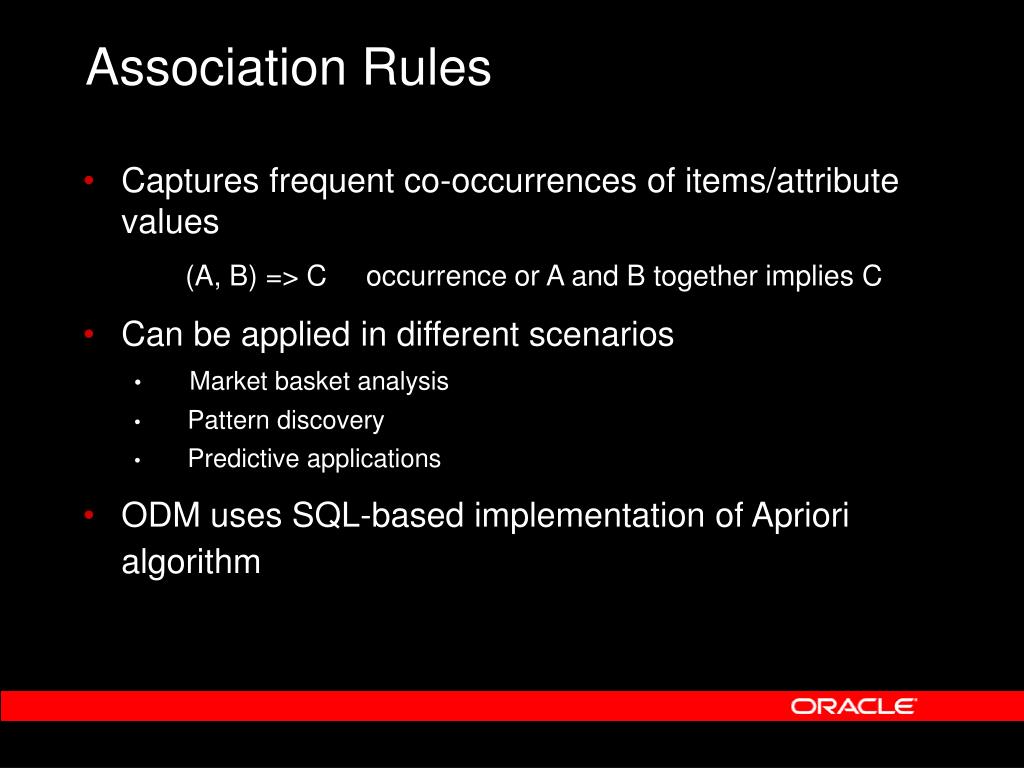 Association Rules

• Captures frequent co-occurrences of items/attribute values

(A, B) => C occurrence or A and B together implies C

• Can be applied in different scenarios
  • Market basket analysis
  • Pattern discovery
  • Predictive applications

• ODM uses SQL-based implementation of Apriori algorithm

ORACLE